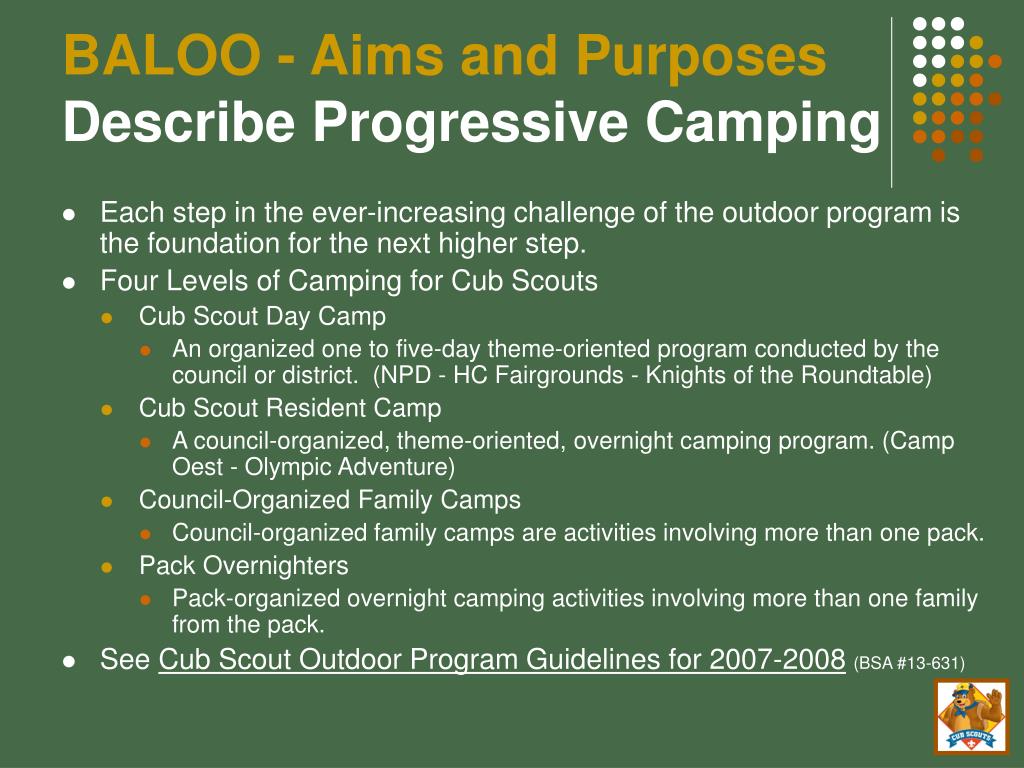 BALOO - Aims and Purposes
Describe Progressive Camping

- Each step in the ever-increasing challenge of the outdoor program is the foundation for the next higher step.
- Four Levels of Camping for Cub Scouts
  - Cub Scout Day Camp
    - An organized one to five-day theme-oriented program conducted by the council or district. (NPD - HC Fairgrounds - Knights of the Roundtable)
  - Cub Scout Resident Camp
    - A council-organized, theme-oriented, overnight camping program. (Camp Oest - Olympic Adventure)
  - Council-Organized Family Camps
    - Council-organized family camps are activities involving more than one pack.
  - Pack Overnighters
    - Pack-organized overnight camping activities involving more than one family from the pack.
- See Cub Scout Outdoor Program Guidelines for 2007-2008 (BSA #13-631)

CUB SCOUTS